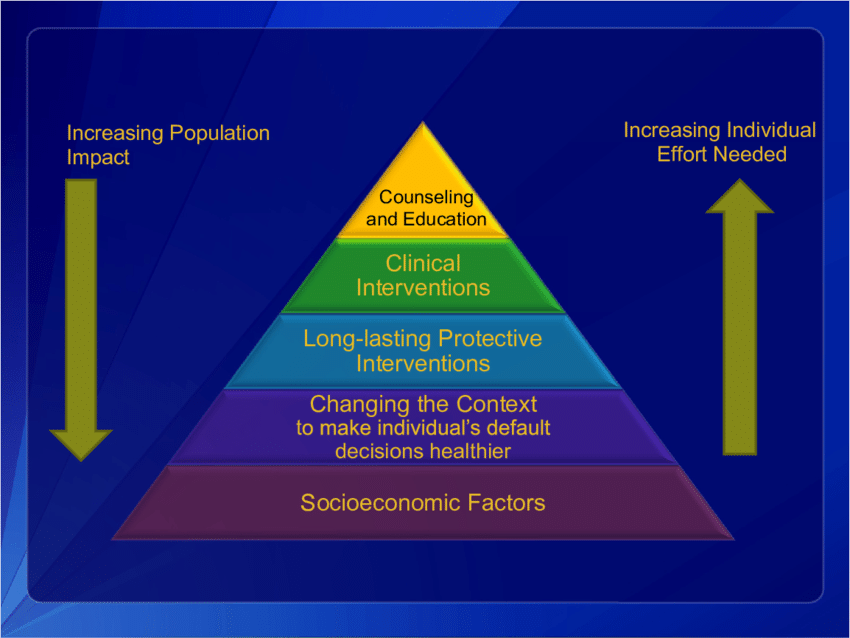 Increasing Population Impact

Counseling and Education

Clinical Interventions

Long-lasting Protective Interventions

Changing the Context to make individual's default decisions healthier

Socioeconomic Factors

Increasing Individual Effort Needed